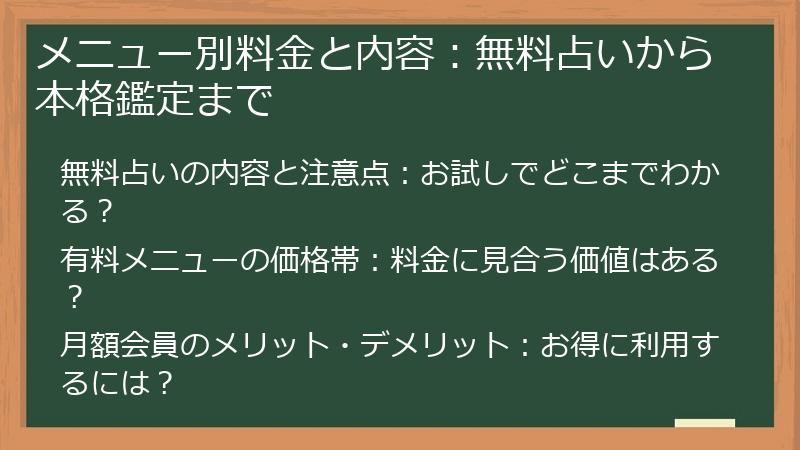 メニュー別料金と内容：無料占いから本格鑑定まで

無料占いの内容と注意点：お試しでどこまでわかる？

有料メニューの価格帯：料金に見合う価値はある？

月額会員のメリット・デメリット：お得に利用するには？